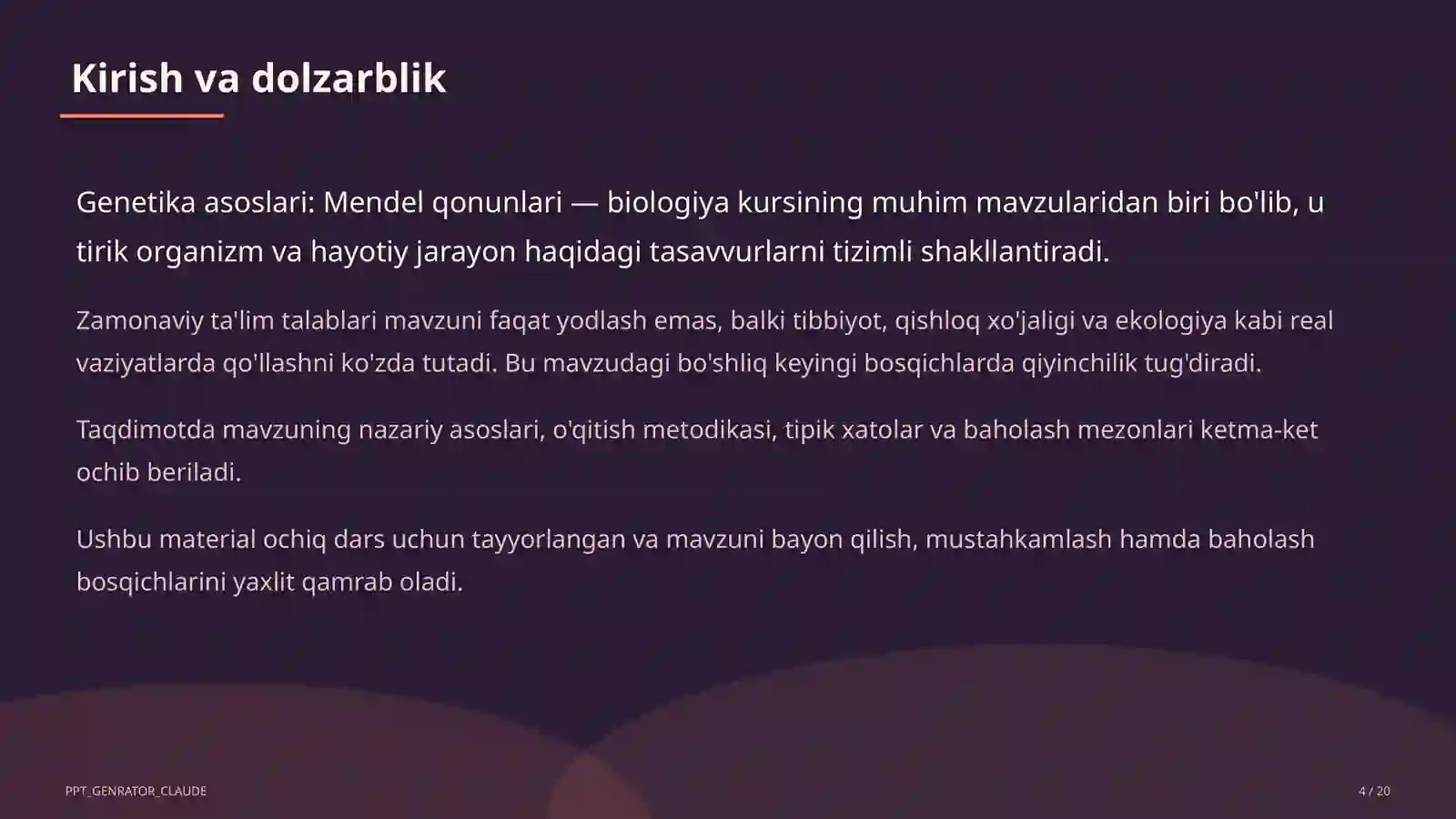 Kirish va dolzarblik

Genetika asoslari: Mendel qonunlari — biologiya kursining muhim mavzularidan biri bo'lib, u tirik organizm va hayotiy jarayon haqidagi tasavvurlarni tizimli shakllantiradi.

Zamonaviy ta'lim talablari mavzuni faqat yodlash emas, balki tibbiyot, qishloq xo'jaligi va ekologiya kabi real vaziyatlarda qo'llashni ko'zda tutadi. Bu mavzudagi bo'shliq keyingi bosqichlarda qiyinchilik tug'diradi.

Taqdimotda mavzuning nazariy asoslari, o'qitish metodikasi, tipik xatolar va baholash mezonlari ketma-ket ochib beriladi.

Ushbu material ochiq dars uchun tayyorlangan va mavzuni bayon qilish, mustahkamlash hamda baholash bosqichlarini yaxlit qamrab oladi.

PPT_GENRATOR_CLAUDE

4 / 20